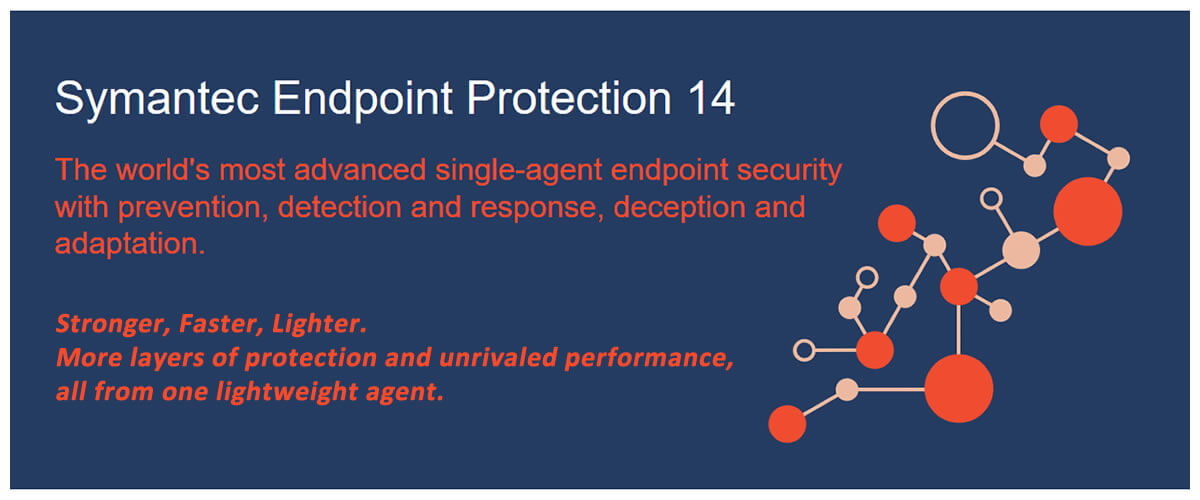 Symantec Endpoint Protection 14

The world's most advanced single-agent endpoint security with prevention, detection and response, deception and adaptation.

Stronger, Faster, Lighter.
More layers of protection and unrivaled performance, all from one lightweight agent.